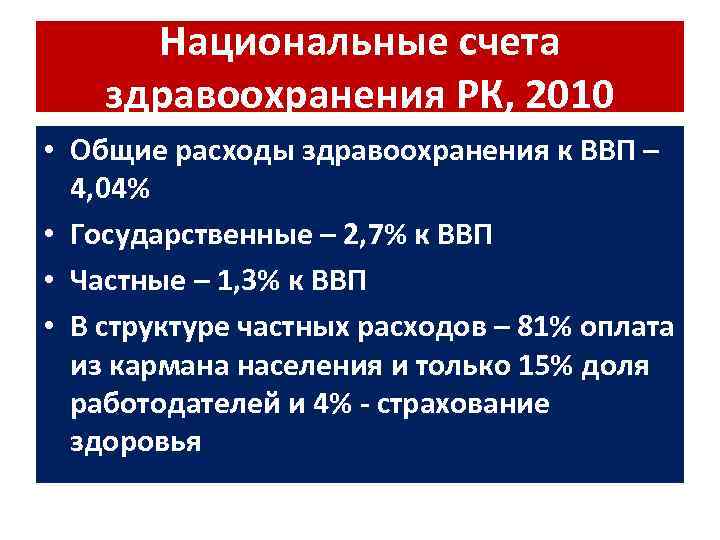 Национальные счета здравоохранения РК, 2010

• Общие расходы здравоохранения к ВВП – 4,04%

• Государственные – 2,7% к ВВП

• Частные – 1,3% к ВВП

• В структуре частных расходов – 81% оплата из кармана населения и только 15% доля работодателей и 4% - страхование здоровья